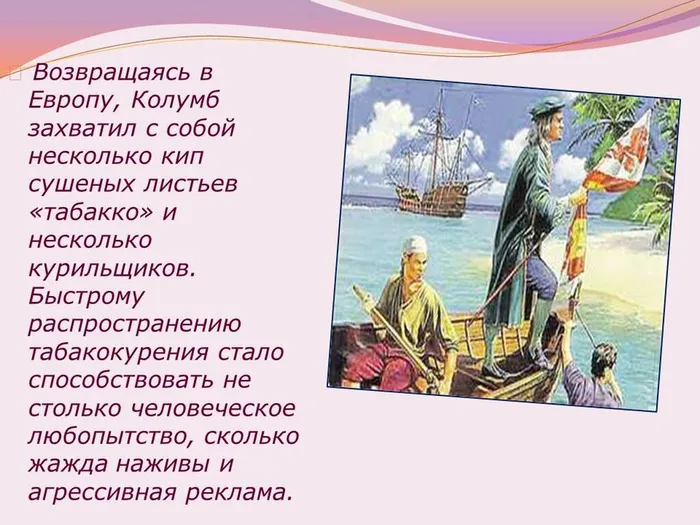 Возвращаясь в Европу, Колумб захватил с собой несколько кип сушеных листьев «табакко» и несколько курильщиков. Быстрому распространению табакокурения стало способствовать не столько человеческое любопытство, сколько жажда наживы и агрессивная реклама.